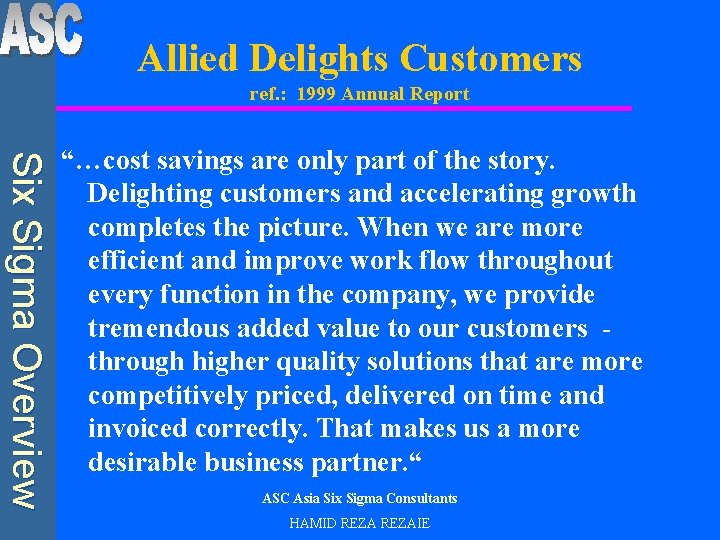 ASC

Six Sigma Overview

Allied Delights Customers

ref.: 1999 Annual Report

"…cost savings are only part of the story. Delighting customers and accelerating growth completes the picture. When we are more efficient and improve work flow throughout every function in the company, we provide tremendous added value to our customers - through higher quality solutions that are more competitively priced, delivered on time and invoiced correctly. That makes us a more desirable business partner."

ASC Asia Six Sigma Consultants

HAMID REZA REZAIE